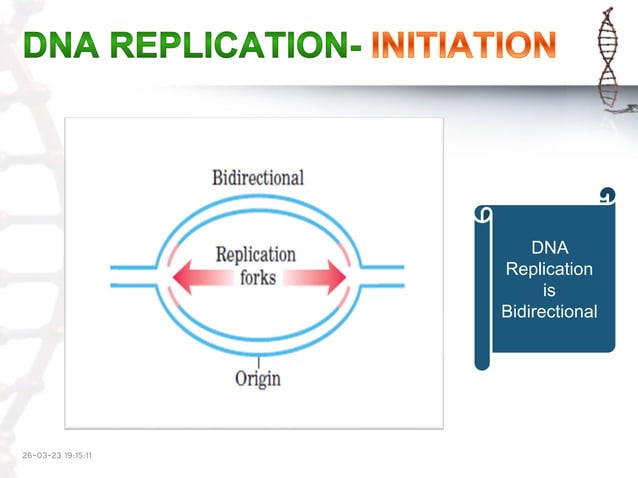 DNA REPLICATION- INITIATION

Bidirectional

Replication forks

Origin

DNA Replication is Bidirectional

26-03-23 19:15:11